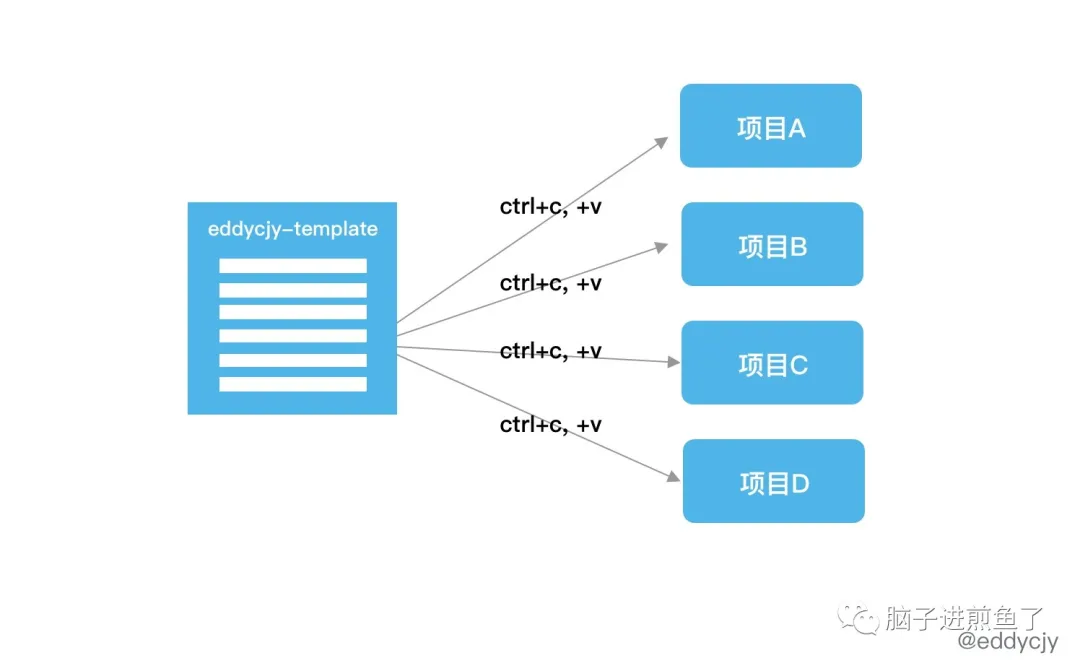 eddycjy-template

ctrl+c, +v
ctrl+c, +v
ctrl+c, +v
ctrl+c, +v

项目A
项目B
项目C
项目D

脑子进煎鱼了
@eddycjy